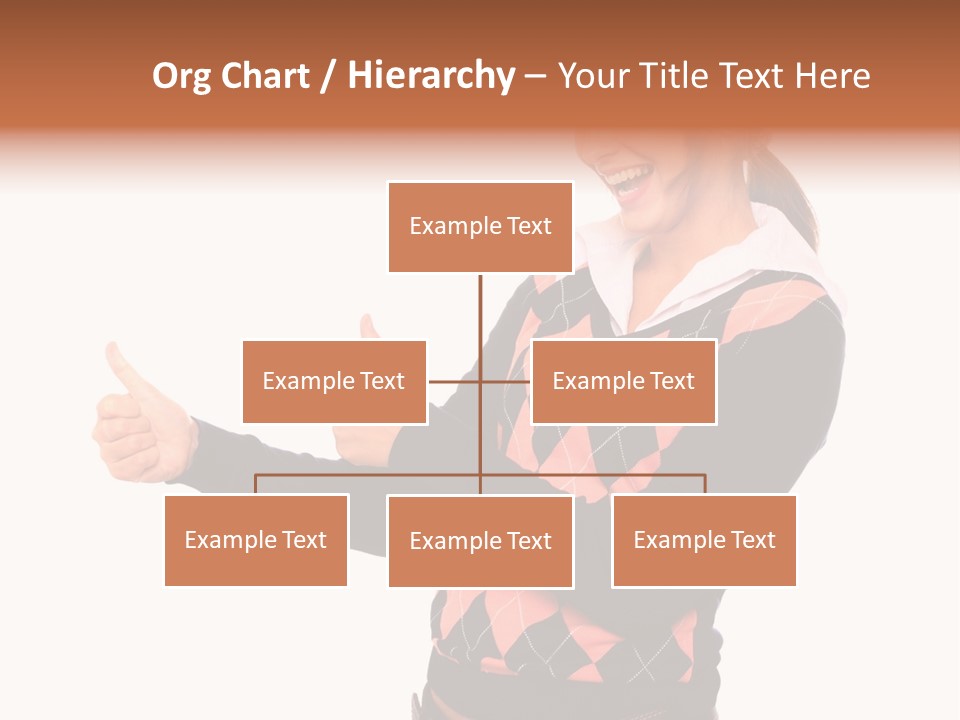 Org Chart / Hierarchy – Your Title Text Here

Example Text

Example Text

Example Text

Example Text

Example Text

Example Text